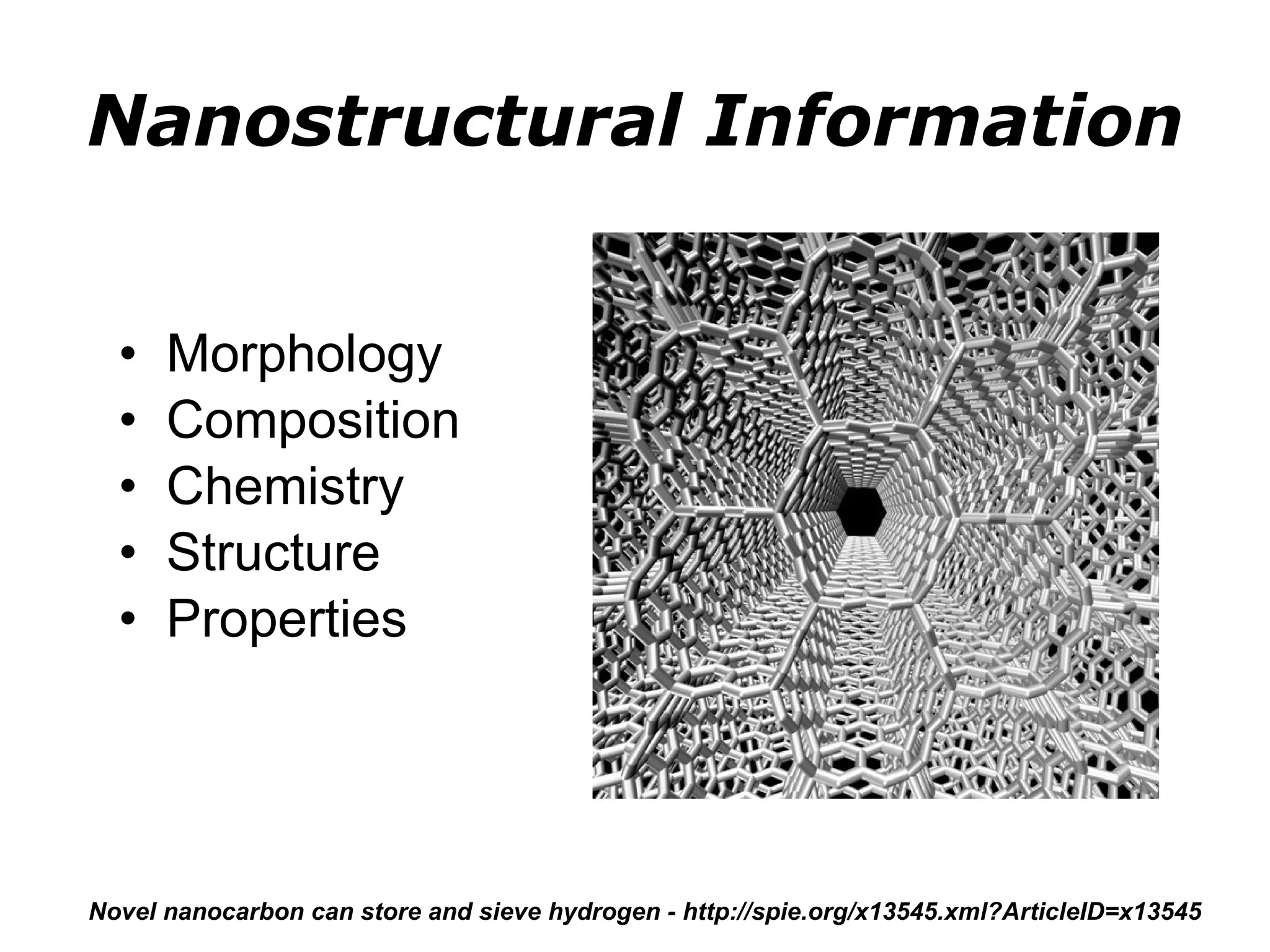 Nanostructural Information

• Morphology
• Composition
• Chemistry
• Structure
• Properties

Novel nanocarbon can store and sieve hydrogen - http://spie.org/x13545.xml?ArticleID=x13545